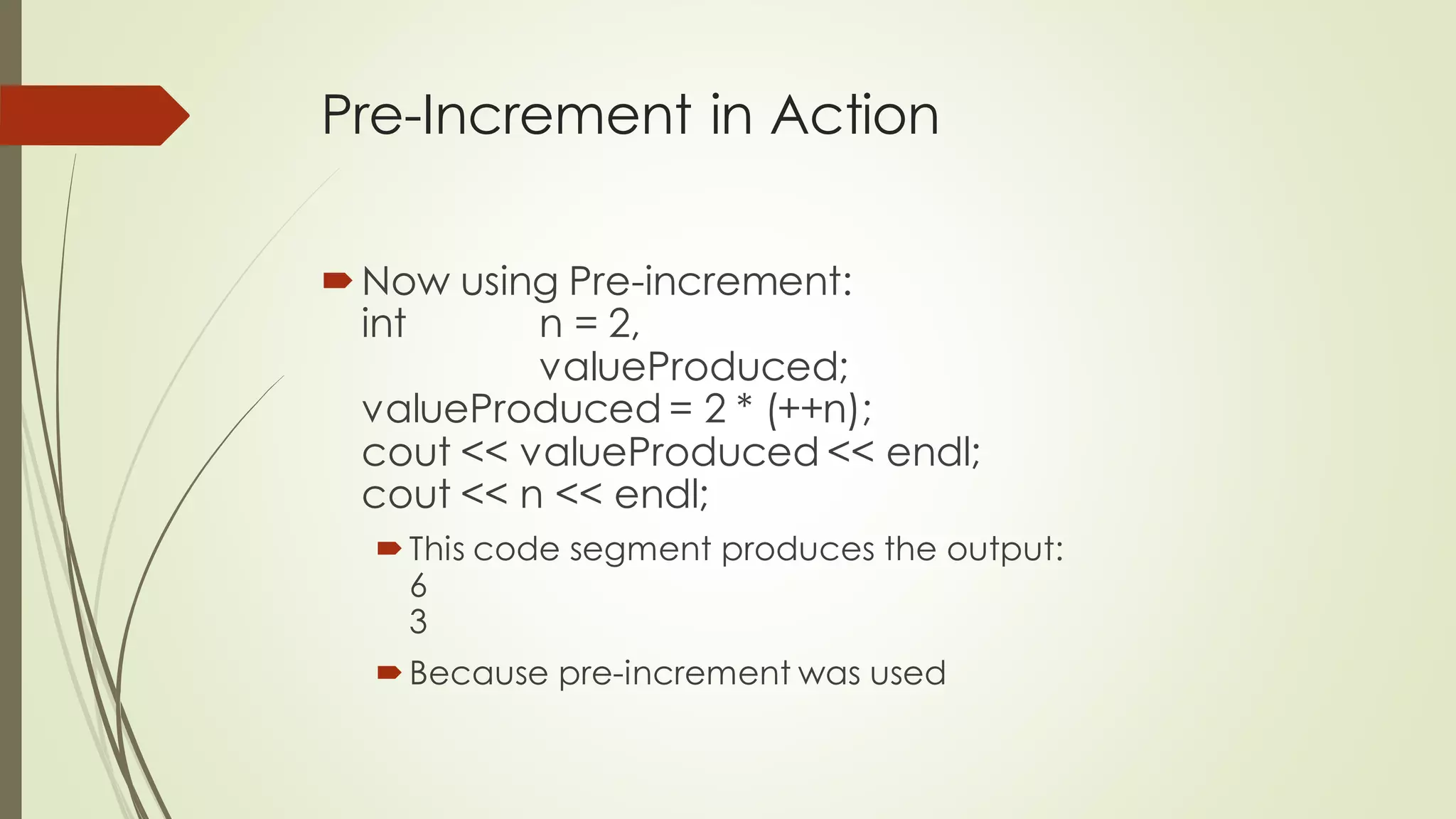 Pre-Increment in Action

Now using Pre-increment:
int n = 2,
valueProduced;
valueProduced = 2 * (++n);
cout << valueProduced << endl;
cout << n << endl;

This code segment produces the output:
6
3

Because pre-increment was used